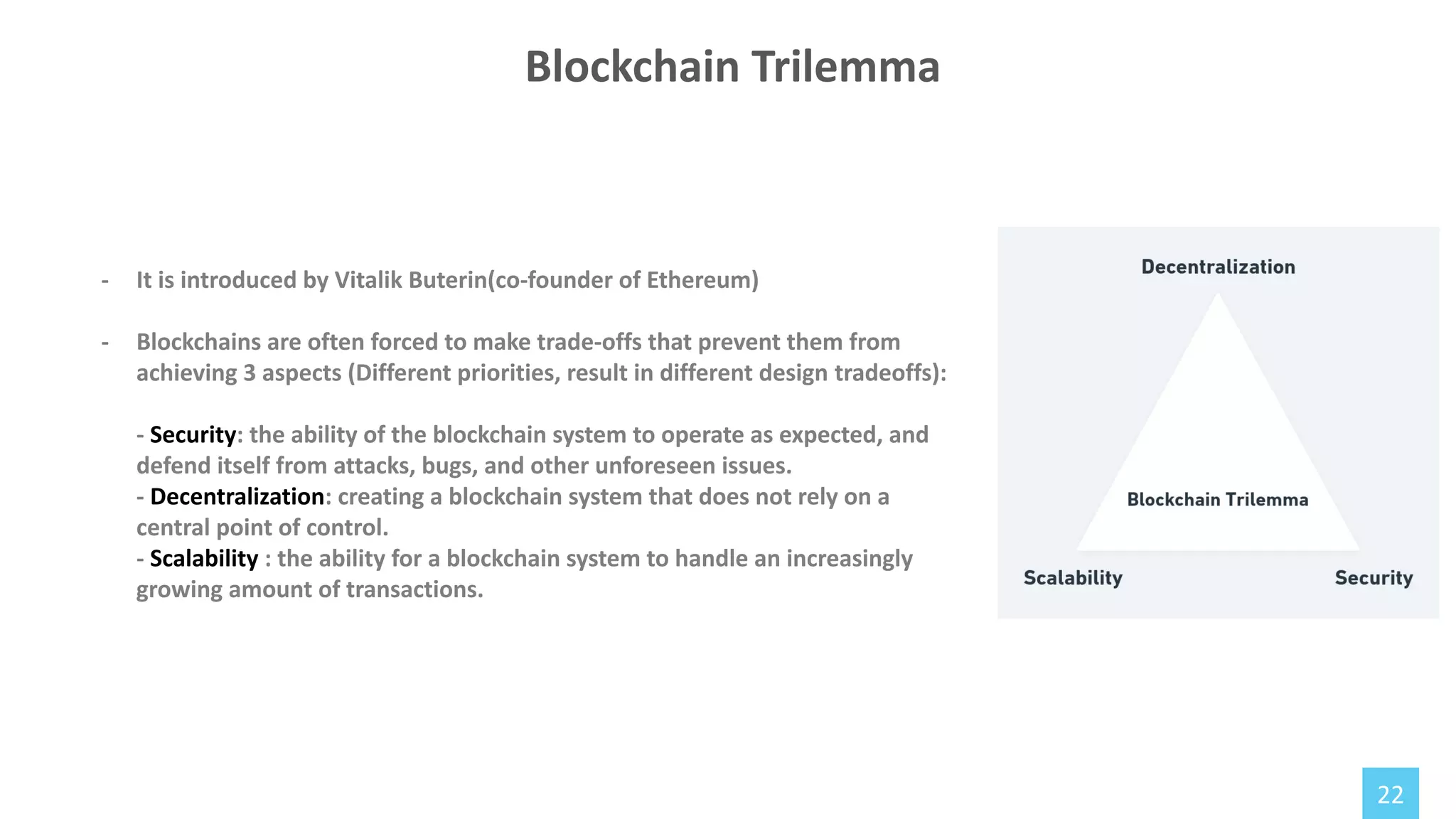 Blockchain Trilemma

- It is introduced by Vitalik Buterin(co-founder of Ethereum)

- Blockchains are often forced to make trade-offs that prevent them from achieving 3 aspects (Different priorities, result in different design tradeoffs):

- Security: the ability of the blockchain system to operate as expected, and defend itself from attacks, bugs, and other unforeseen issues.
- Decentralization: creating a blockchain system that does not rely on a central point of control.
- Scalability : the ability for a blockchain system to handle an increasingly growing amount of transactions.

Decentralization

Blockchain Trilemma

Scalability

Security

22